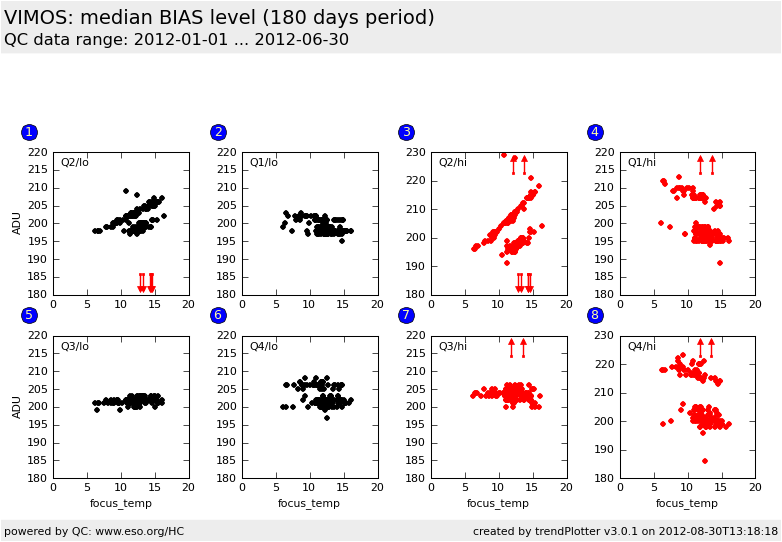 VIMOS: median BIAS level (180 days period)
QC data range: 2012-01-01 ... 2012-06-30

1
Q2/lo
ADU
220
215
210
205
200
195
190
185
180
0 5 10 15 20

2
Q1/lo
220
215
210
205
200
195
190
185
180
0 5 10 15 20

3
Q2/hi
230
220
210
200
190
180
0 5 10 15 20

4
Q1/hi
220
215
210
205
200
195
190
185
180
0 5 10 15 20

5
Q3/lo
ADU
220
215
210
205
200
195
190
185
180
0 5 10 15 20
focus_temp

6
Q4/lo
220
215
210
205
200
195
190
185
180
0 5 10 15 20
focus_temp

7
Q3/hi
220
215
210
205
200
195
190
185
180
0 5 10 15 20
focus_temp

8
Q4/hi
230
220
210
200
190
180
0 5 10 15 20
focus_temp

powered by QC: www.eso.org/HC
created by trendPlotter v3.0.1 on 2012-08-30T13:18:18